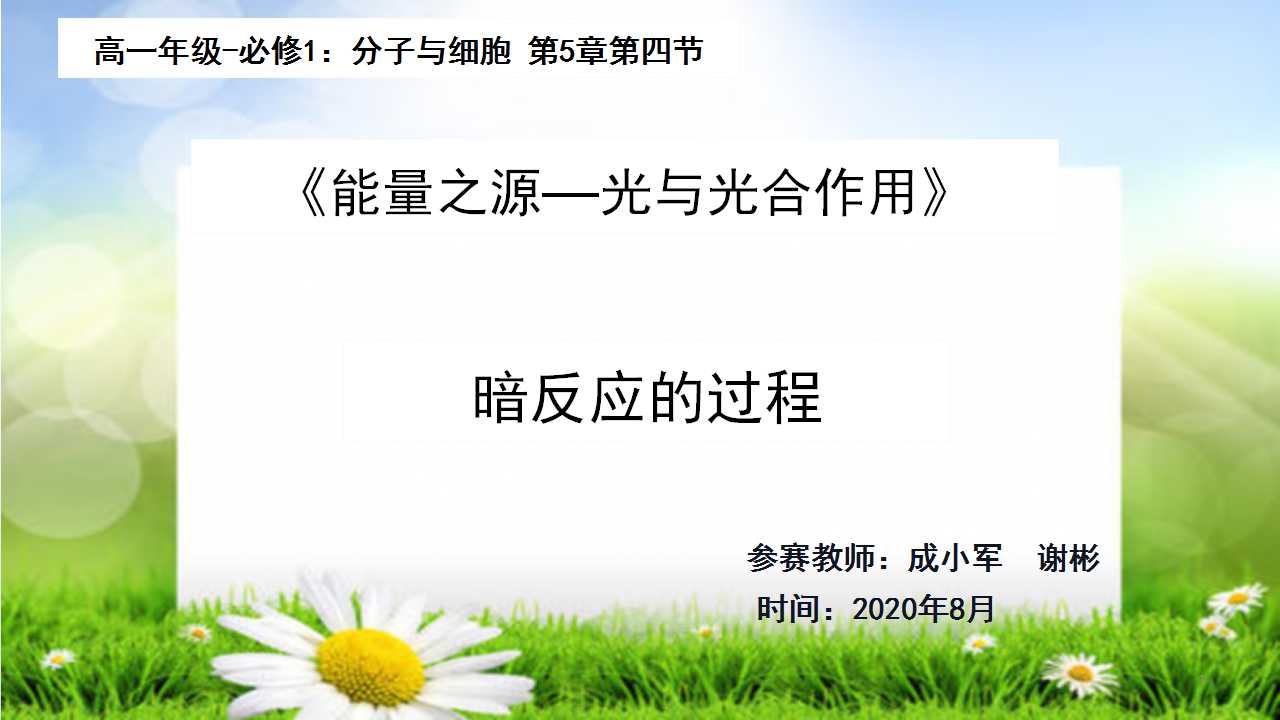 高一年级-必修1：分子与细胞 第5章第四节

《能量之源—光与光合作用》

暗反应的过程

参赛教师：成小军　谢彬

时间：2020年8月